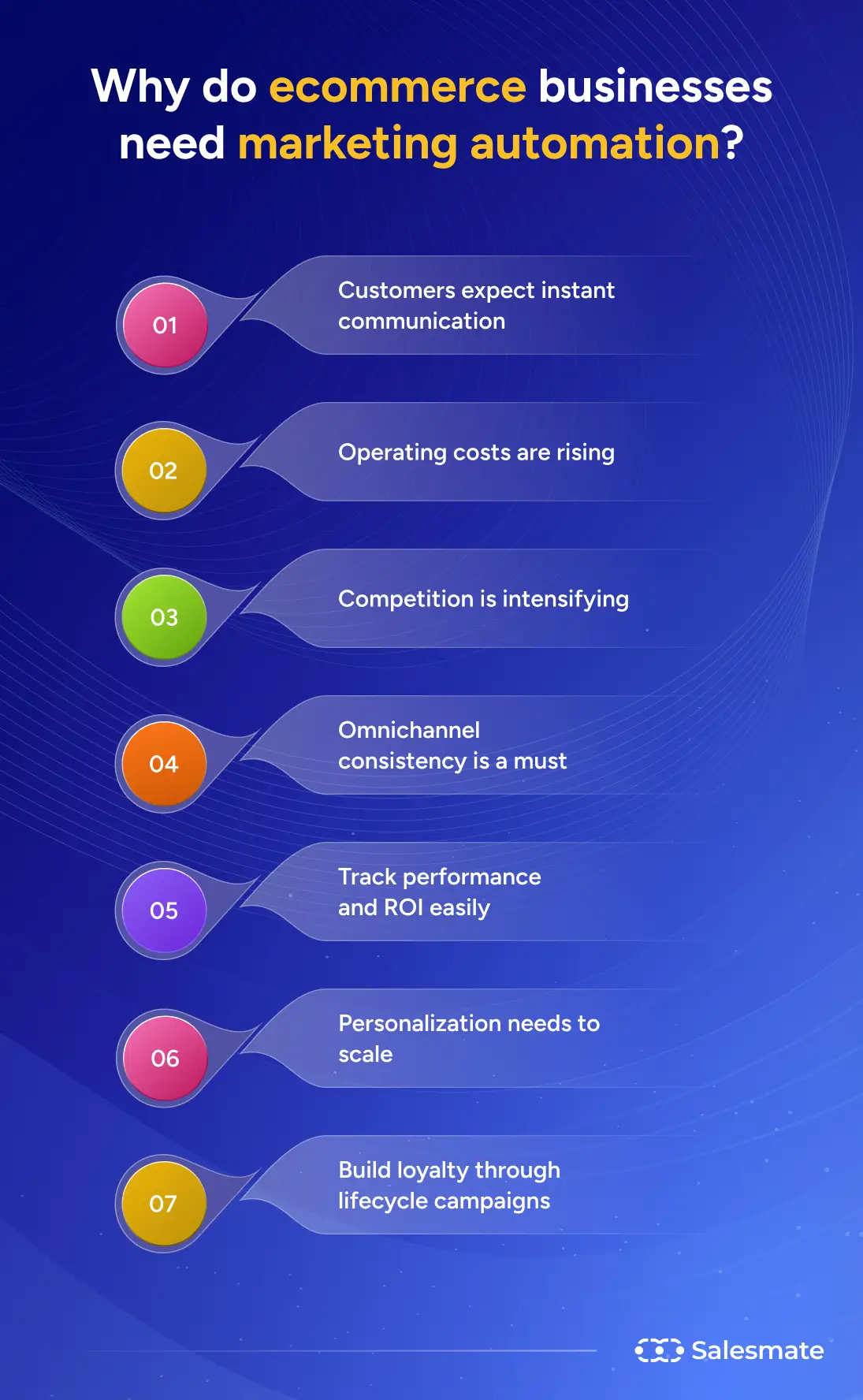 Why do ecommerce businesses need marketing automation?

01
Customers expect instant communication

02
Operating costs are rising

03
Competition is intensifying

04
Omnichannel consistency is a must

05
Track performance and ROI easily

06
Personalization needs to scale

07
Build loyalty through lifecycle campaigns

Salesmate